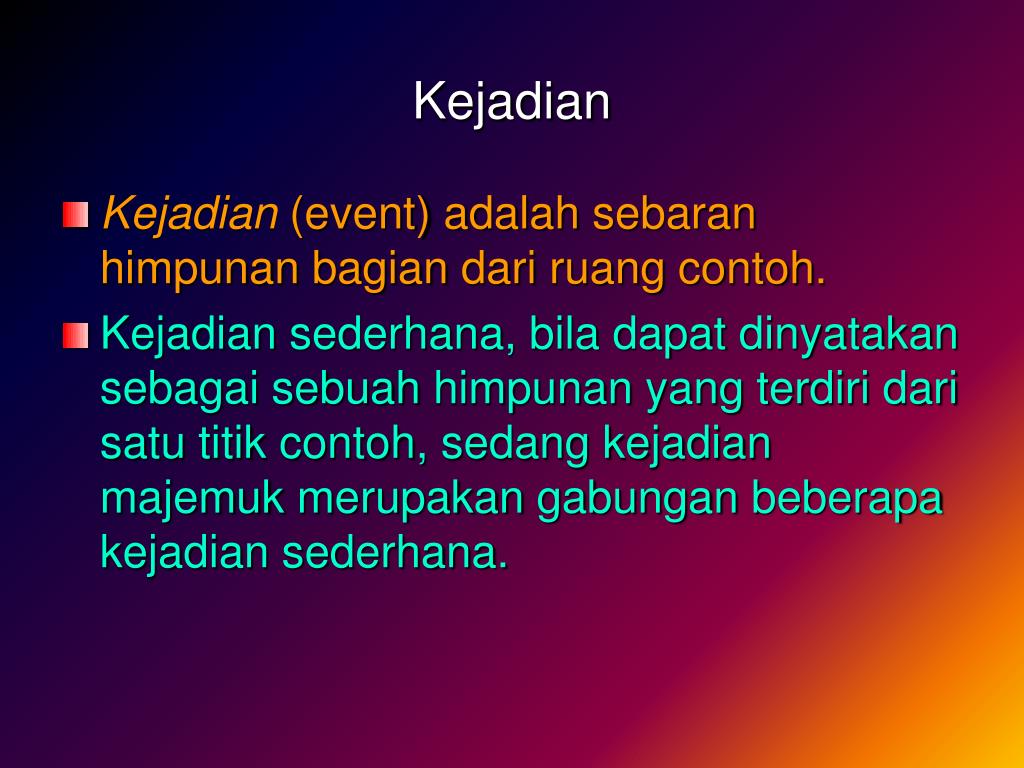 Kejadian

Kejadian (event) adalah sebaran himpunan bagian dari ruang contoh.

Kejadian sederhana, bila dapat dinyatakan sebagai sebuah himpunan yang terdiri dari satu titik contoh, sedang kejadian majemuk merupakan gabungan beberapa kejadian sederhana.